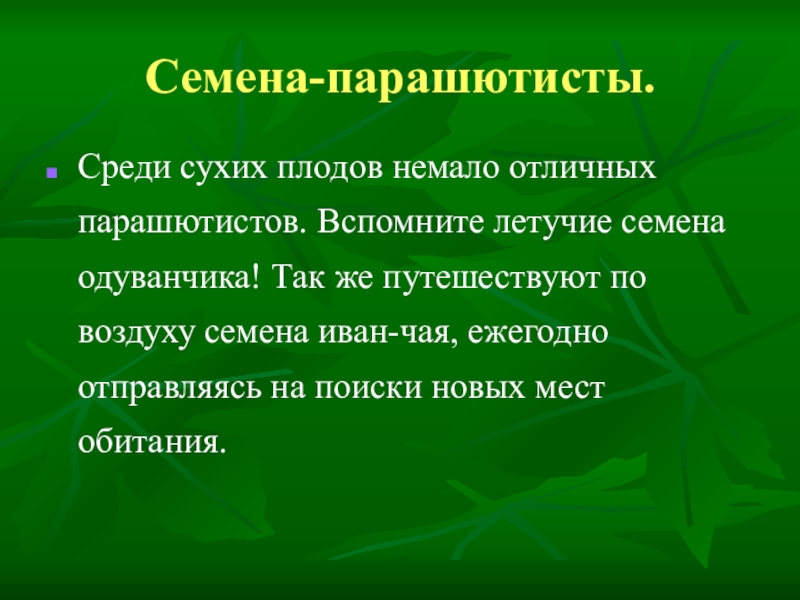 Семена-парашютисты.

Среди сухих плодов немало отличных парашютистов. Вспомните летучие семена одуванчика! Так же путешествуют по воздуху семена иван-чая, ежегодно отправляясь на поиски новых мест обитания.